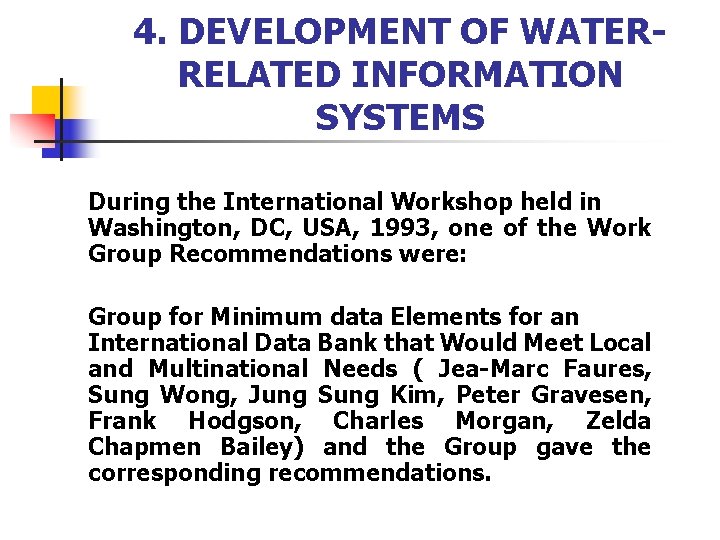 4. DEVELOPMENT OF WATER-RELATED INFORMATION SYSTEMS

During the International Workshop held in Washington, DC, USA, 1993, one of the Work Group Recommendations were:

Group for Minimum data Elements for an International Data Bank that Would Meet Local and Multinational Needs ( Jea-Marc Faures, Sung Wong, Jung Sung Kim, Peter Gravesen, Frank Hodgson, Charles Morgan, Zelda Chapmen Bailey) and the Group gave the corresponding recommendations.